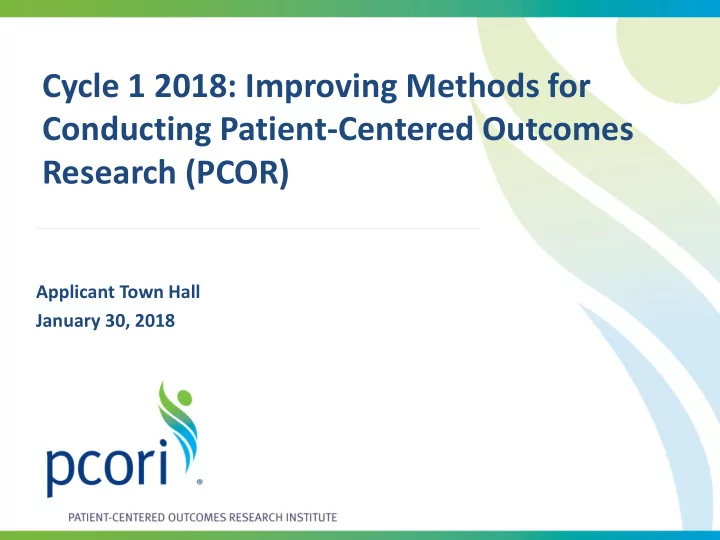 Cycle 1 2018: Improving Methods for Conducting Patient-Centered Outcomes Research (PCOR)

Applicant Town Hall
January 30, 2018

pcori®

PATIENT-CENTERED OUTCOMES RESEARCH INSTITUTE